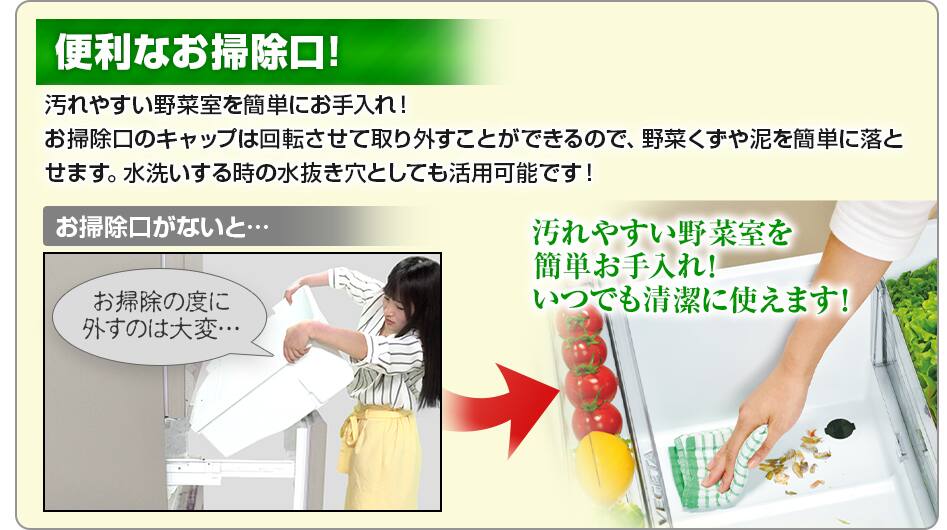 便利なお掃除口!

汚れやすい野菜室を簡単にお手入れ!
お掃除口のキャップは回転させて取り外すことができるので、野菜くずや泥を簡単に落とせます。水洗いする時の水抜き穴としても活用可能です!

お掃除口がないと…

お掃除の度に外すのは大変…

汚れやすい野菜室を
簡単お手入れ!
いつでも清潔に使えます!